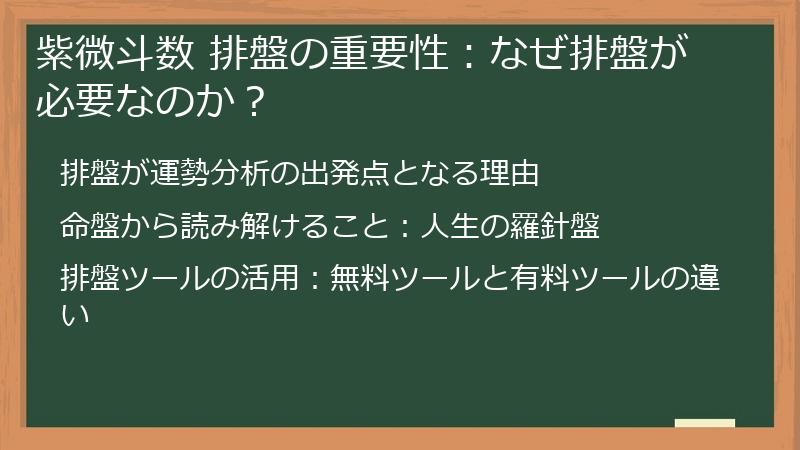 紫微斗数 排盤の重要性：なぜ排盤が必要なのか？

排盤が運勢分析の出発点となる理由

命盤から読み解けること：人生の羅針盤

排盤ツールの活用：無料ツールと有料ツールの違い